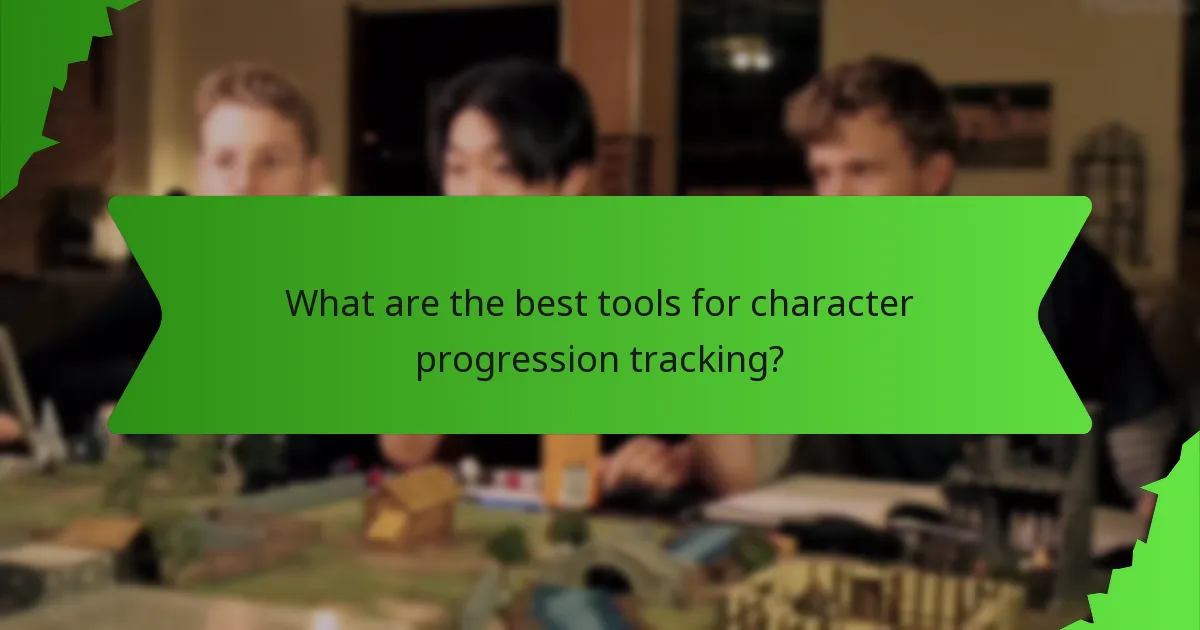 What are the best tools for character progression tracking?